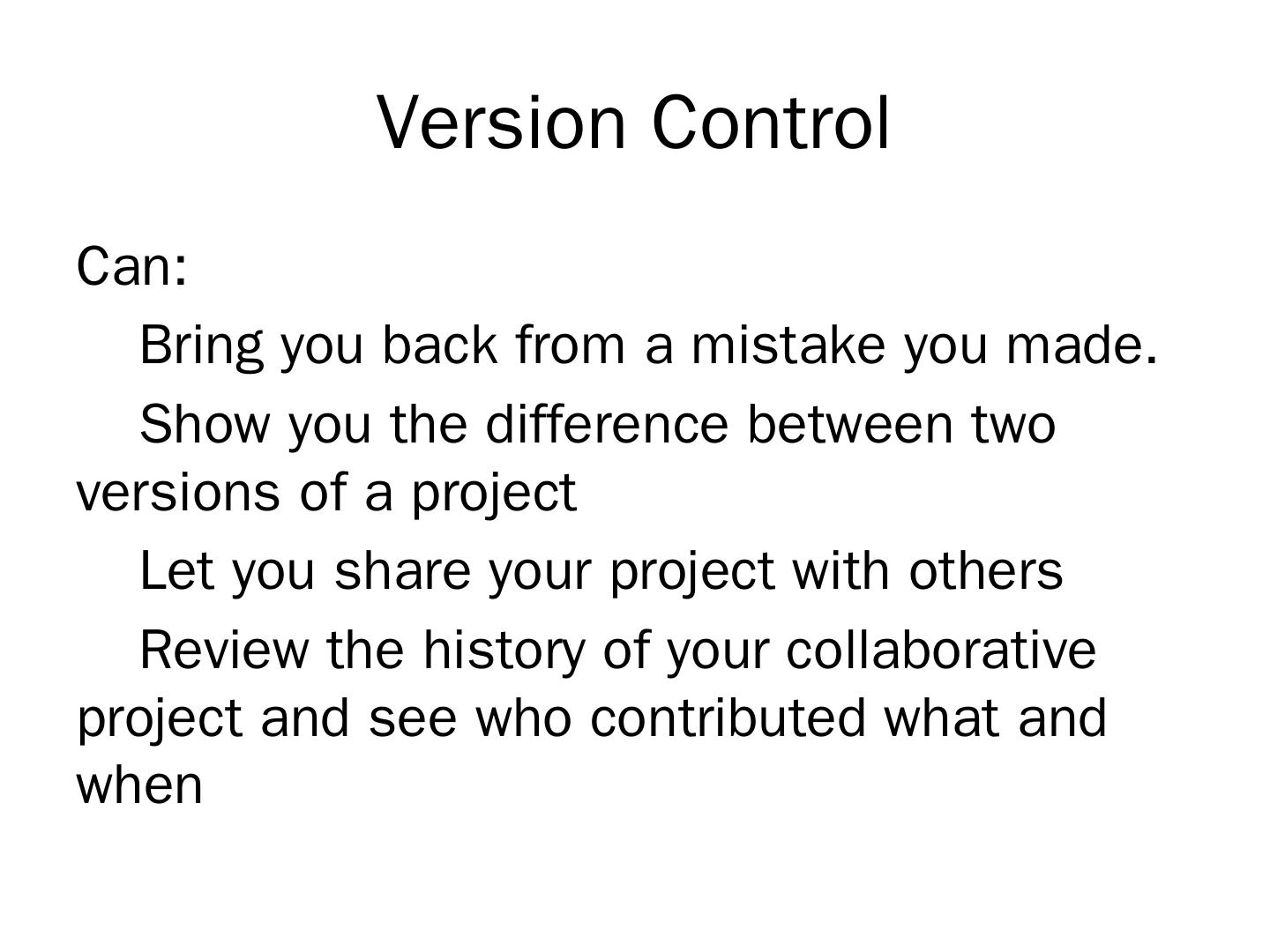 Version Control

Can:

Bring you back from a mistake you made.

Show you the difference between two versions of a project

Let you share your project with others

Review the history of your collaborative project and see who contributed what and when